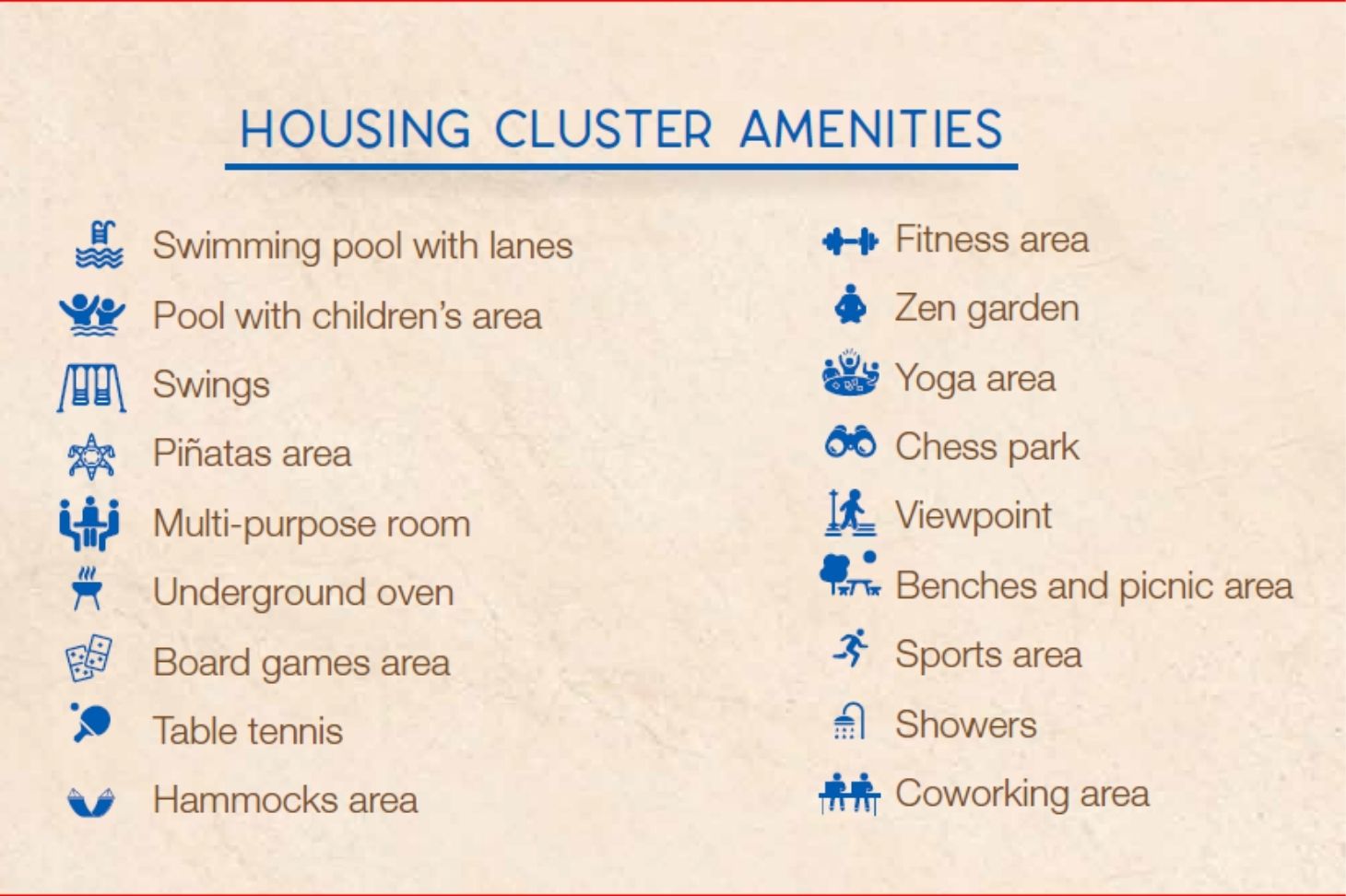 HOUSING CLUSTER AMENITIES

Swimming pool with lanes
Pool with children's area
Swings
Piñatas area
Multi-purpose room
Underground oven
Board games area
Table tennis
Hammocks area

Fitness area
Zen garden
Yoga area
Chess park
Viewpoint
Benches and picnic area
Sports area
Showers
Coworking area